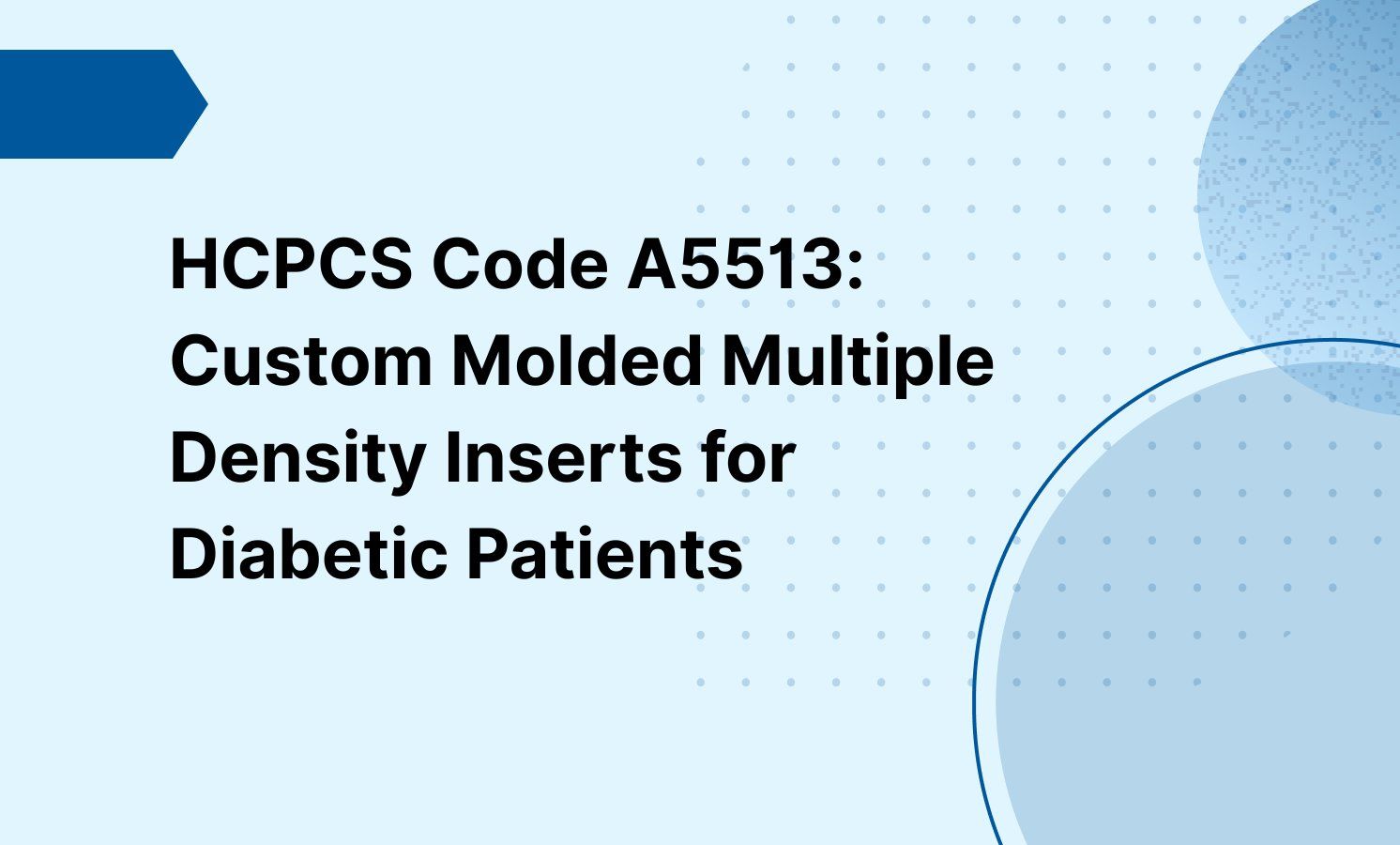 HCPCS Code A5513: Custom Molded Multiple Density Inserts for Diabetic Patients